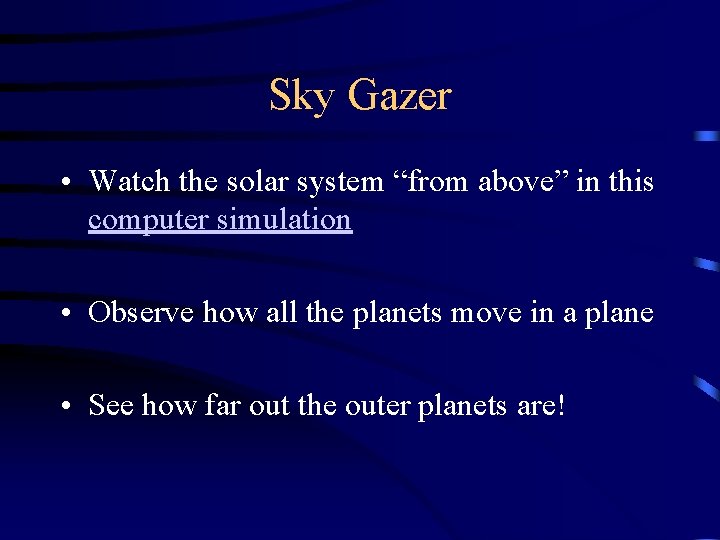 Sky Gazer

• Watch the solar system “from above” in this computer simulation

• Observe how all the planets move in a plane

• See how far out the outer planets are!